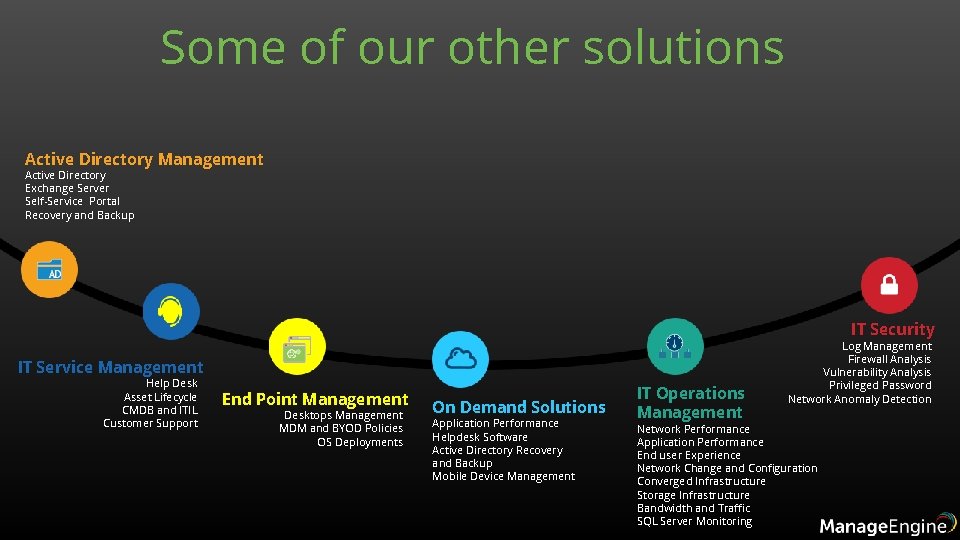 Some of our other solutions

Active Directory Management
Active Directory
Exchange Server
Self-Service Portal
Recovery and Backup

AD

IT Service Management
Help Desk
Asset Lifecycle
CMDB and ITIL
Customer Support

End Point Management
Desktops Management
MDM and BYOD Policies
OS Deployments

On Demand Solutions
Application Performance
Helpdesk Software
Active Directory Recovery and Backup
Mobile Device Management

IT Operations Management
Network Performance
Application Performance
End user Experience
Network Change and Configuration
Converged Infrastructure
Storage Infrastructure
Bandwidth and Traffic
SQL Server Monitoring

IT Security
Log Management
Firewall Analysis
Vulnerability Analysis
Privileged Password
Network Anomaly Detection

ManageEngine